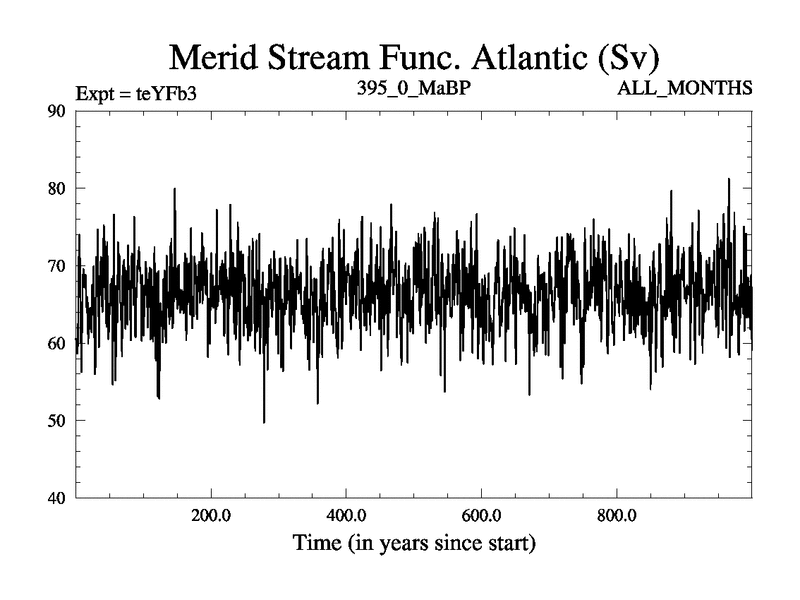 Merid Stream Func. Atlantic (Sv)

Expt = teYFb3

395_0_MaBP

ALL_MONTHS

90

80

70

60

50

40

200.0

400.0

600.0

800.0

Time (in years since start)